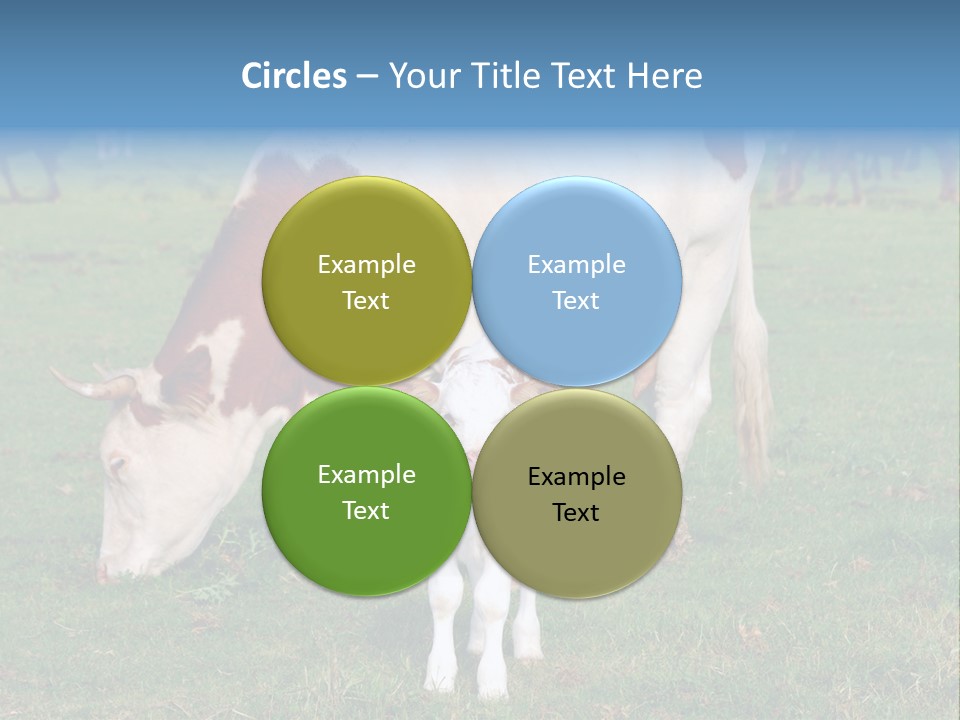 Circles – Your Title Text Here

Example Text

Example Text

Example Text

Example Text